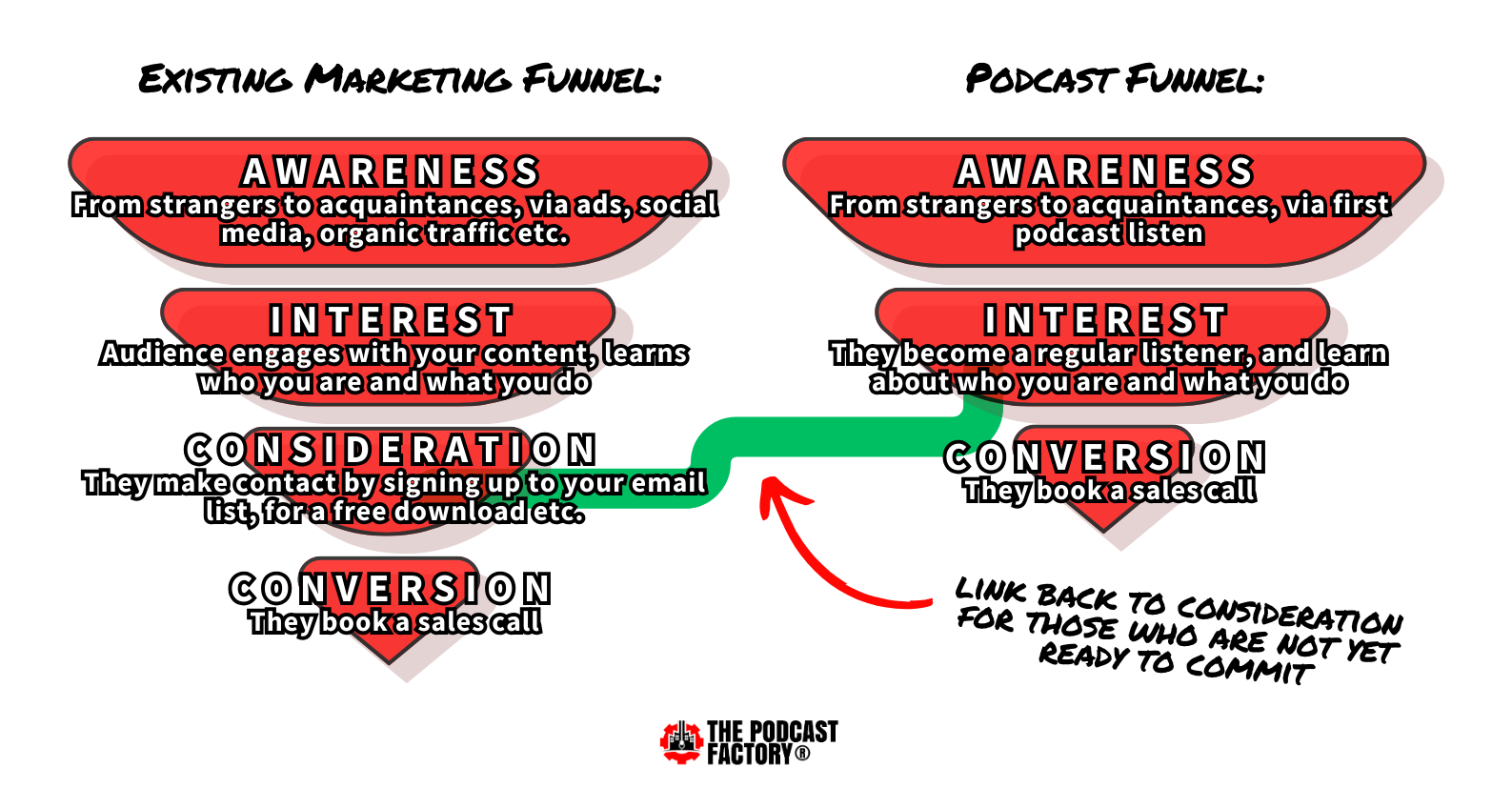 EXISTING MARKETING FUNNEL:

AWARENESS
From strangers to acquaintances, via ads, social media, organic traffic etc.

INTEREST
Audience engages with your content, learns who you are and what you do

CONSIDERATION
They make contact by signing up to your email list, for a free download etc.

CONVERSION
They book a sales call

PODCAST FUNNEL:

AWARENESS
From strangers to acquaintances, via first podcast listen

INTEREST
They become a regular listener, and learn about who you are and what you do

CONVERSION
They book a sales call

LINK BACK TO CONSIDERATION FOR THOSE WHO ARE NOT YET READY TO COMMIT

THE PODCAST FACTORY®